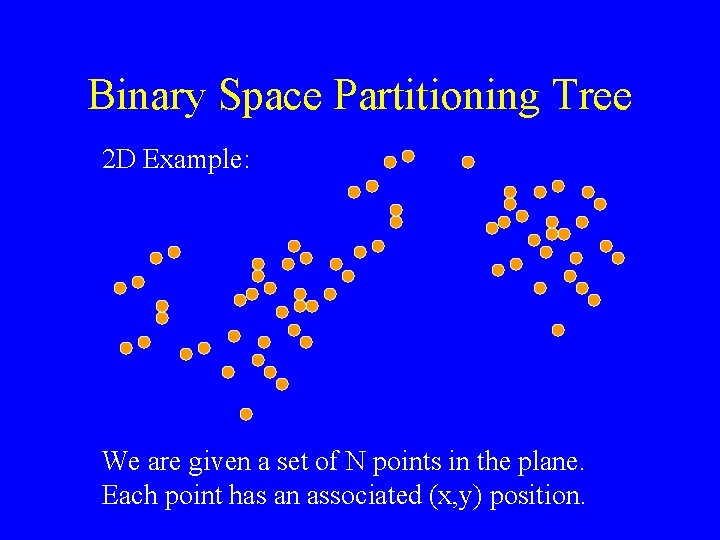 Binary Space Partitioning Tree

2D Example:

We are given a set of N points in the plane.
Each point has an associated (x,y) position.